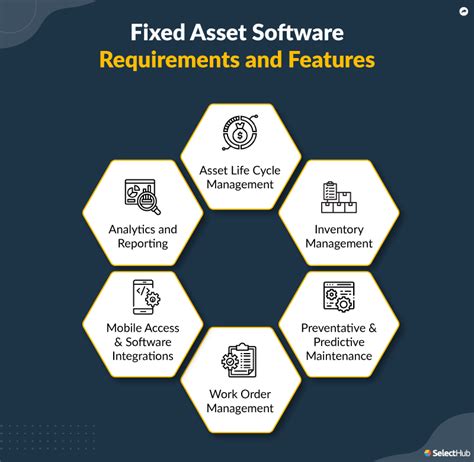 Fixed Asset Software
Requirements and Features

Asset Life Cycle Management

Analytics and Reporting

Inventory Management

Mobile Access & Software Integrations

Preventative & Predictive Maintenance

Work Order Management

SelectHub